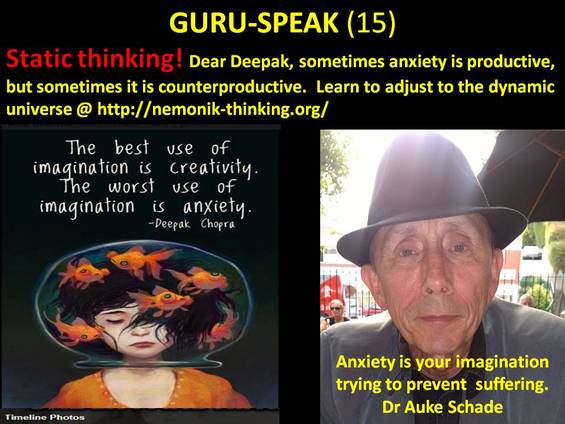 GURU-SPEAK (15)

Static thinking! Dear Deepak, sometimes anxiety is productive, but sometimes it is counterproductive. Learn to adjust to the dynamic universe @ http://nemonik-thinking.org/

The best use of imagination is creativity. The worst use of imagination is anxiety.
-Deepak Chopra

Timeline Photos

Anxiety is your imagination trying to prevent suffering.
Dr Auke Schade